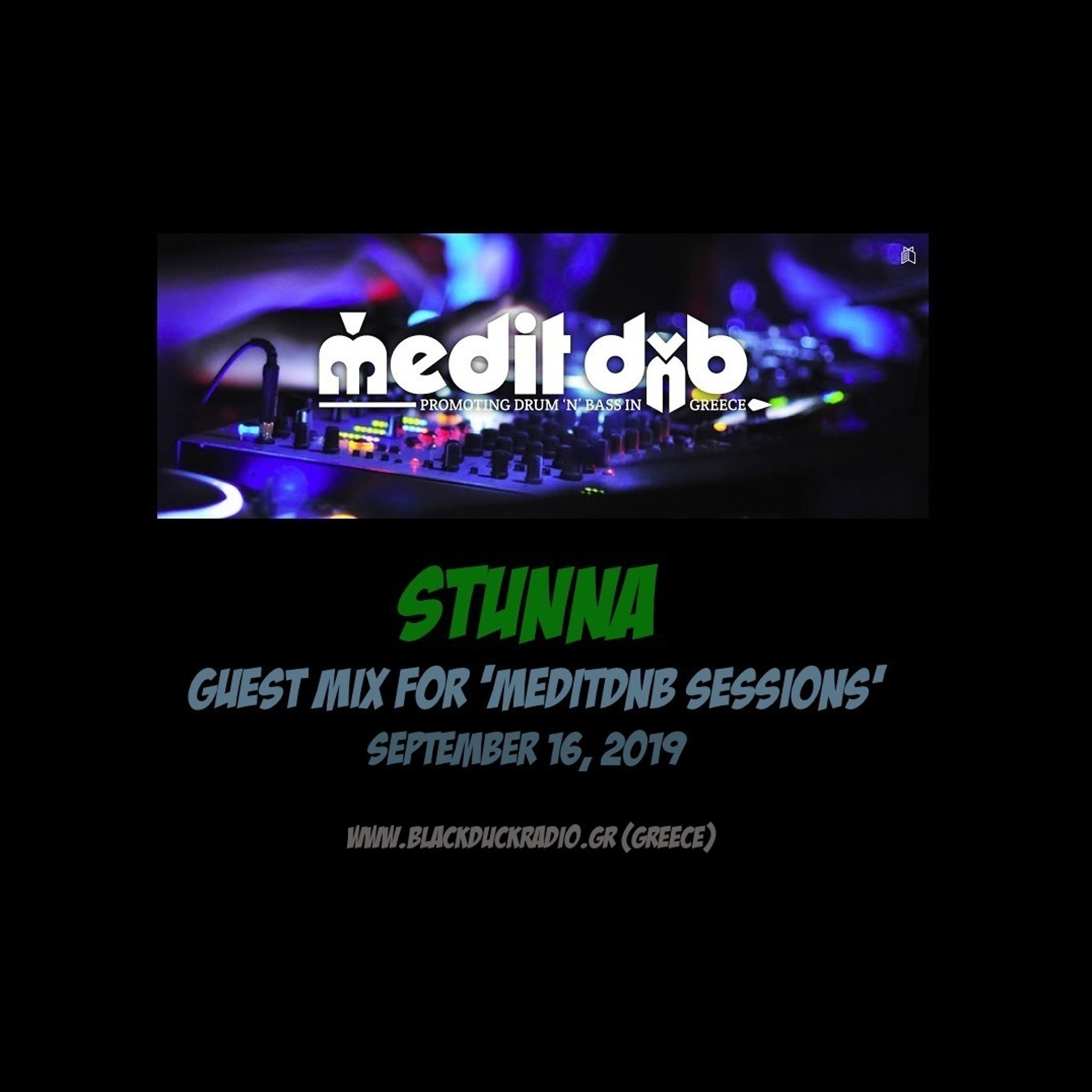 medit dnb
PROMOTING DRUM 'N' BASS IN GREECE

STUNNA
GUEST MIX FOR 'MEDITDNB SESSIONS'
SEPTEMBER 16, 2019

WWW.BLACKDUCKRADIO.GR (GREECE)